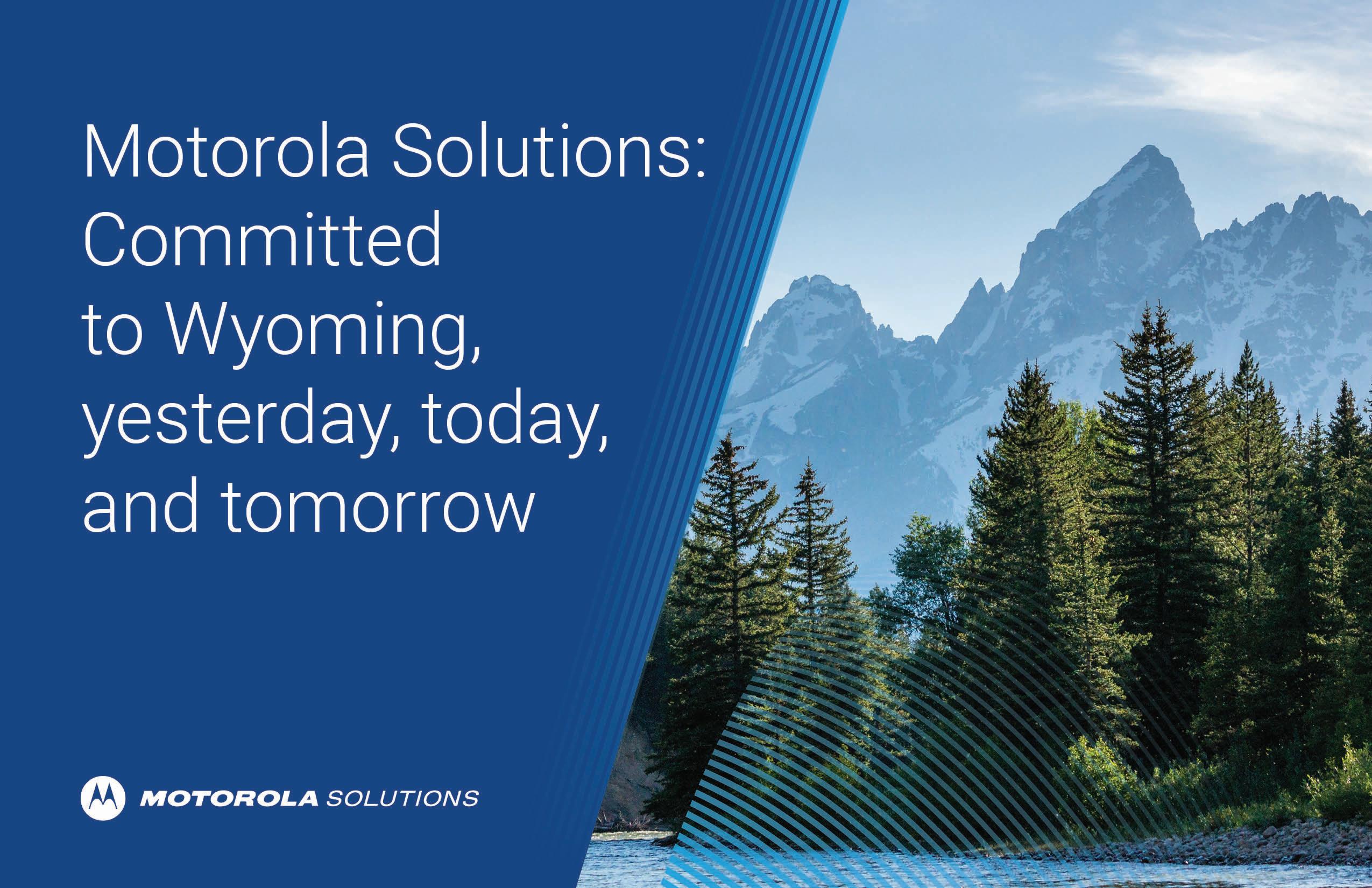 Motorola Solutions: Committed to Wyoming, yesterday, today, and tomorrow

MOTOROLA SOLUTIONS